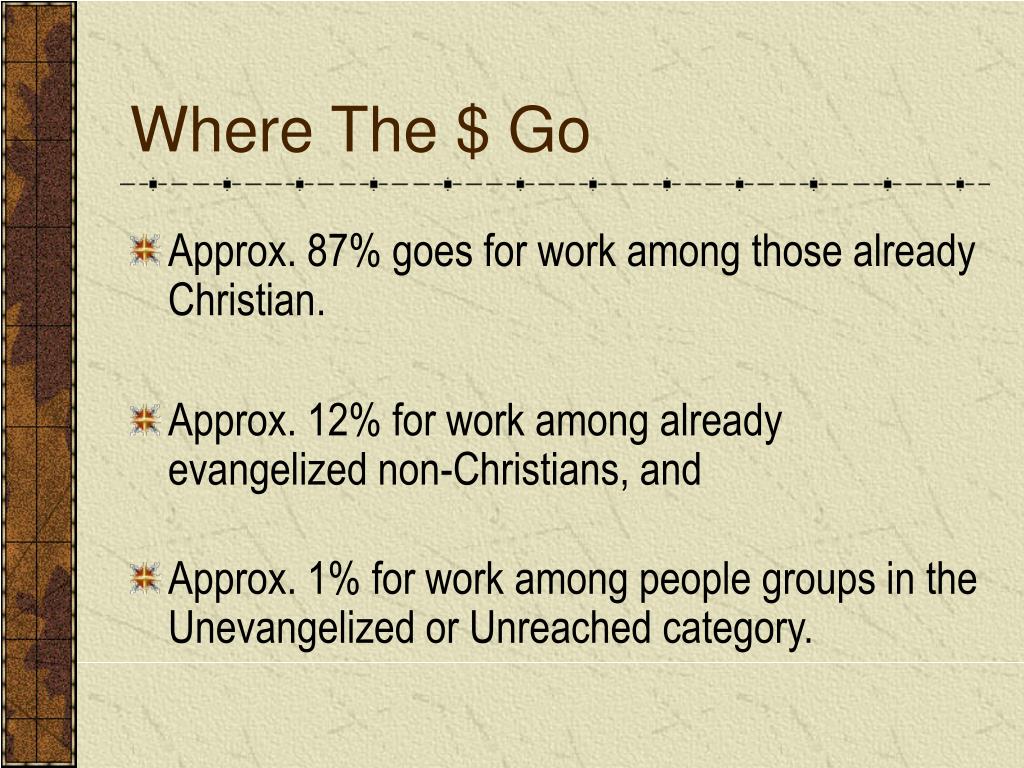 Where The \$ Go

Approx. 87% goes for work among those already Christian.

Approx. 12% for work among already evangelized non-Christians, and

Approx. 1% for work among people groups in the Unevangelized or Unreached category.